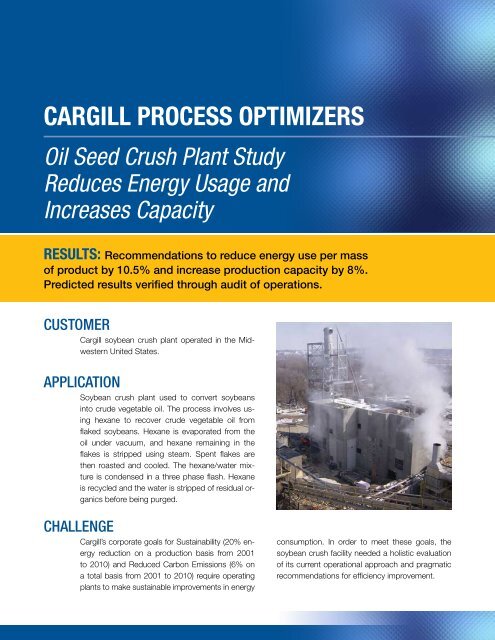 CARGILL PROCESS OPTIMIZERS

Oil Seed Crush Plant Study Reduces Energy Usage and Increases Capacity

RESULTS: Recommendations to reduce energy use per mass of product by 10.5% and increase production capacity by 8%. Predicted results verified through audit of operations.

CUSTOMER

Cargill soybean crush plant operated in the Midwestern United States.

APPLICATION

Soybean crush plant used to convert soybeans into crude vegetable oil. The process involves using hexane to recover crude vegetable oil from flaked soybeans. Hexane is evaporated from the oil under vacuum, and hexane remaining in the flakes is stripped using steam. Spent flakes are then roasted and cooled. The hexane/water mixture is condensed in a three phase flash. Hexane is recycled and the water is stripped of residual organics before being purged.

CHALLENGE

Cargill's corporate goals for Sustainability (20% energy reduction on a production basis from 2001 to 2010) and Reduced Carbon Emissions (6% on a total basis from 2001 to 2010) require operating plants to make sustainable improvements in energy consumption. In order to meet these goals, the soybean crush facility needed a holistic evaluation of its current operational approach and pragmatic recommendations for efficiency improvement.